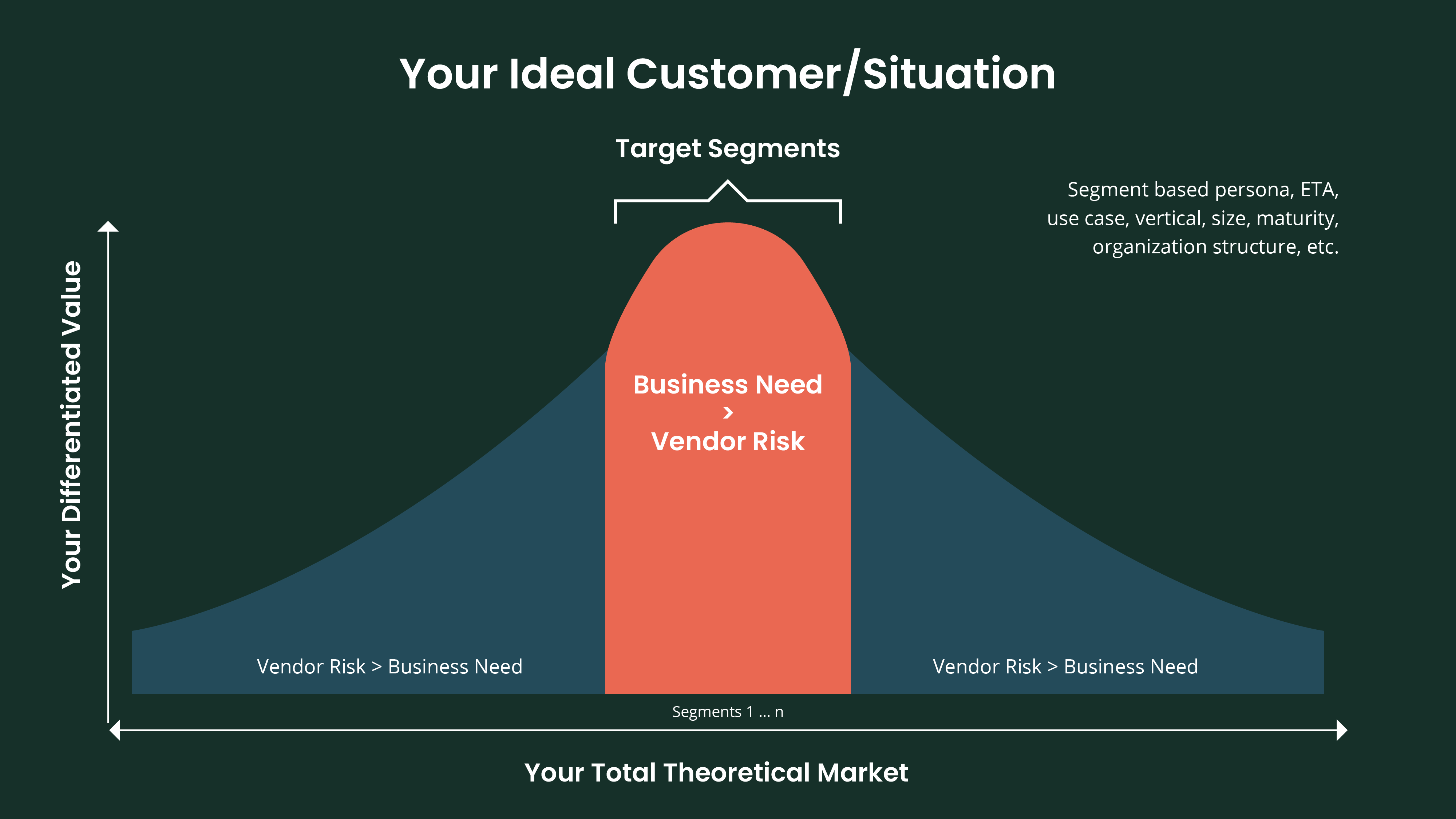 Your Ideal Customer/Situation

Target Segments

Segment based persona, ETA, use case, vertical, size, maturity, organization structure, etc.

Your Differentiated Value

Business Need
>
Vendor Risk

Vendor Risk > Business Need

Vendor Risk > Business Need

Segments 1 ... n

Your Total Theoretical Market